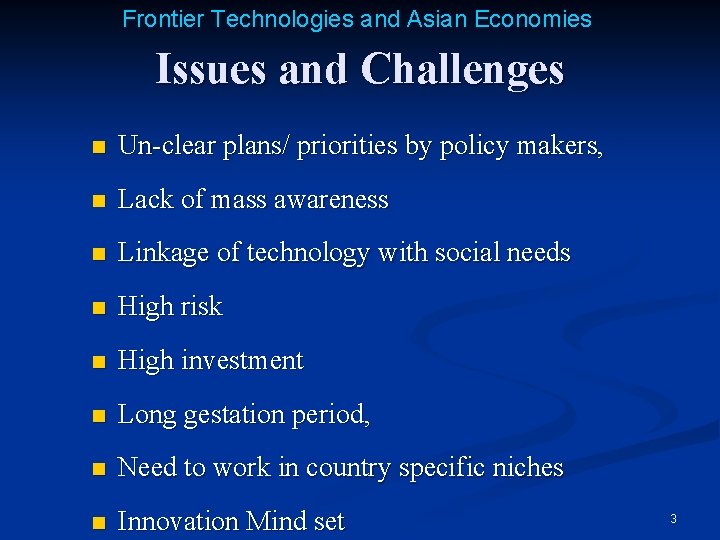 Frontier Technologies and Asian Economies

Issues and Challenges

- Un-clear plans/ priorities by policy makers,
- Lack of mass awareness
- Linkage of technology with social needs
- High risk
- High investment
- Long gestation period,
- Need to work in country specific niches
- Innovation Mind set

3